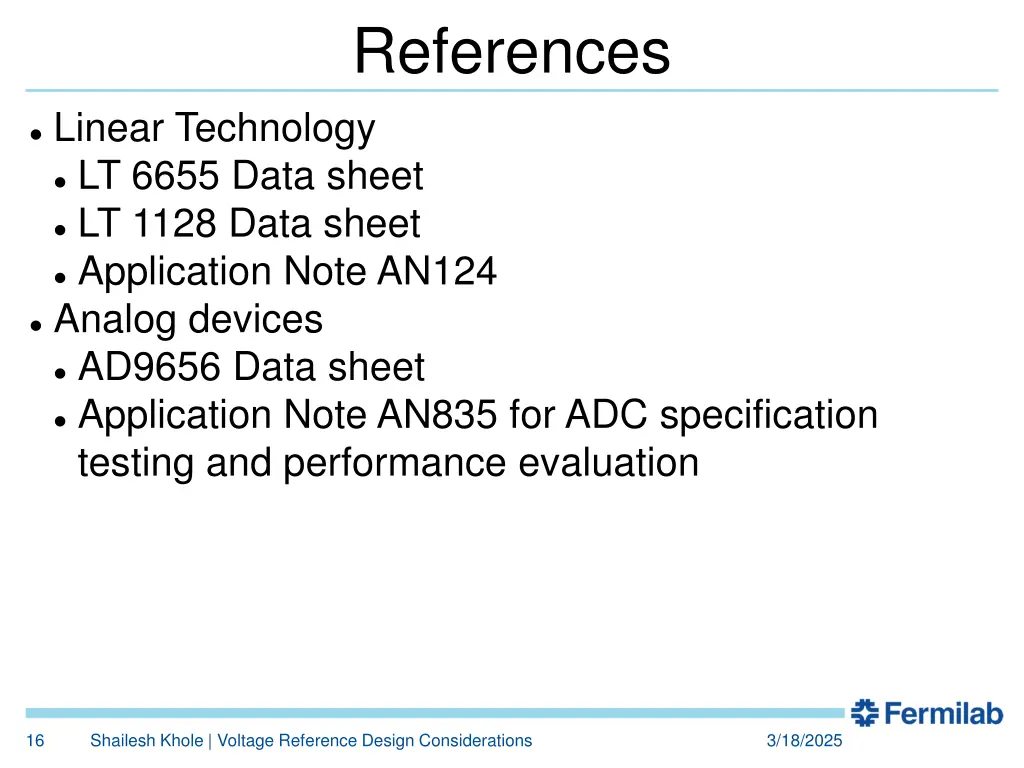 References

- Linear Technology
  - LT 6655 Data sheet
  - LT 1128 Data sheet
  - Application Note AN124
- Analog devices
  - AD9656 Data sheet
  - Application Note AN835 for ADC specification testing and performance evaluation

Fermilab

16 Shailesh Khole | Voltage Reference Design Considerations 3/18/2025